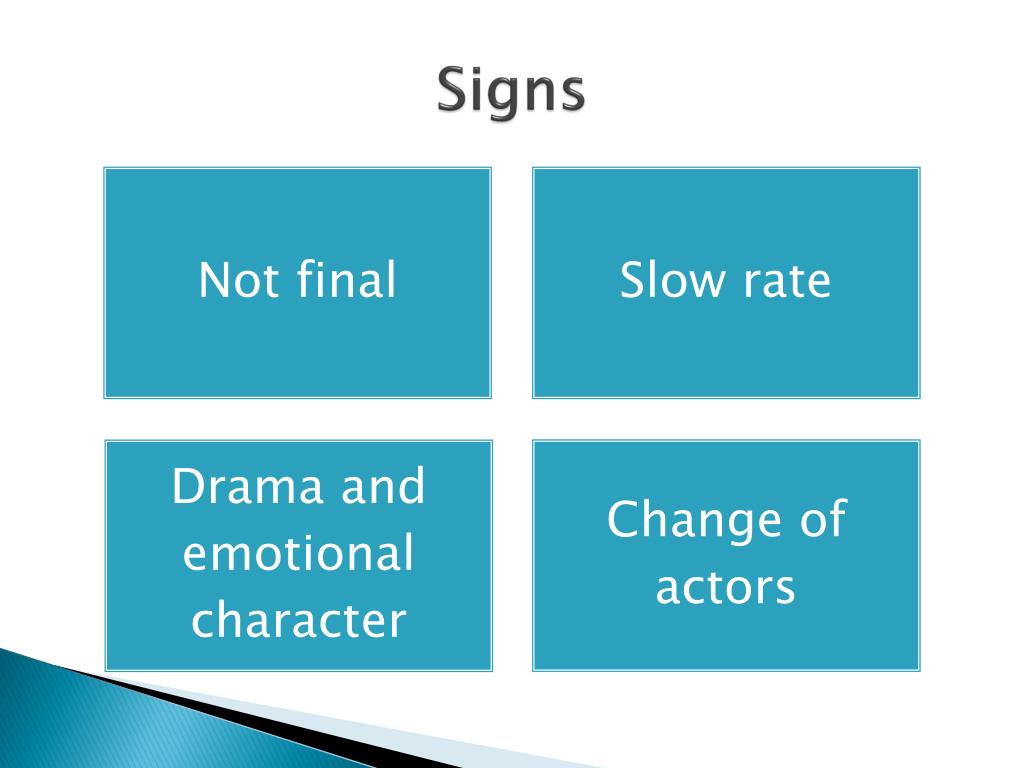 Signs

Not final

Slow rate

Drama and emotional character

Change of actors